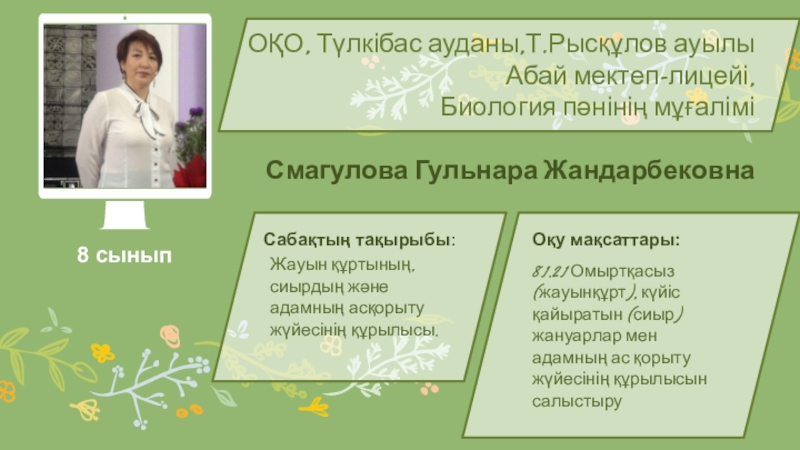 ОҚО, Түлкібас ауданы,Т.Рысқұлов ауылы
Абай мектеп-лицейі,
Биология пәнінің мұғалімі

Смагулова Гульнара Жандарбековна

8 сынып

Сабақтың тақырыбы:
Жауын құртының, сиырдың және адамның асқорыту жүйесінің құрылысы.

Оқу мақсаттары:
8.1.2.1 Омыртқасыз (жауынқұрт), күйіс қайыратын (сиыр) жануарлар мен адамның ас қорыту жүйесінің құрылысын салыстыру